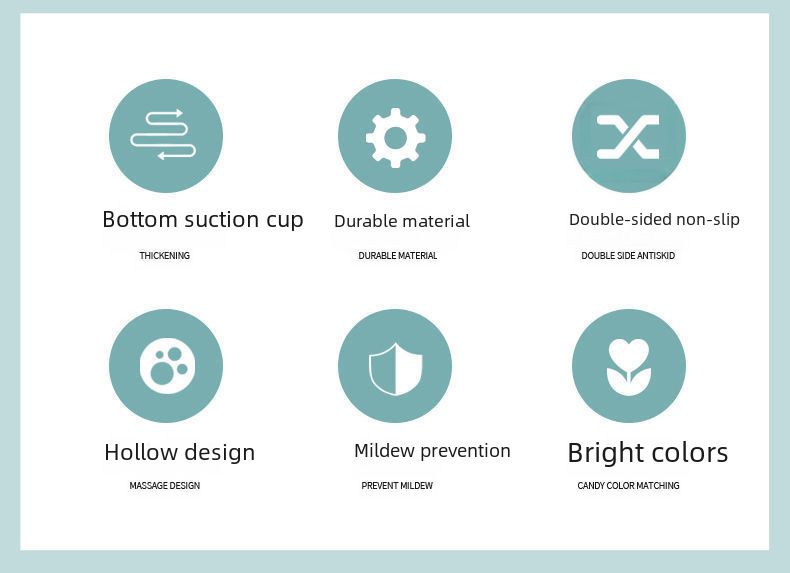 Bottom suction cup

THICKENING

Durable material

DURABLE MATERIAL

Double-sided non-slip

DOUBLE SIDE ANTISKID

Hollow design

MASSAGE DESIGN

Mildew prevention

PREVENT MILDEW

Bright colors

CANDY COLOR MATCHING